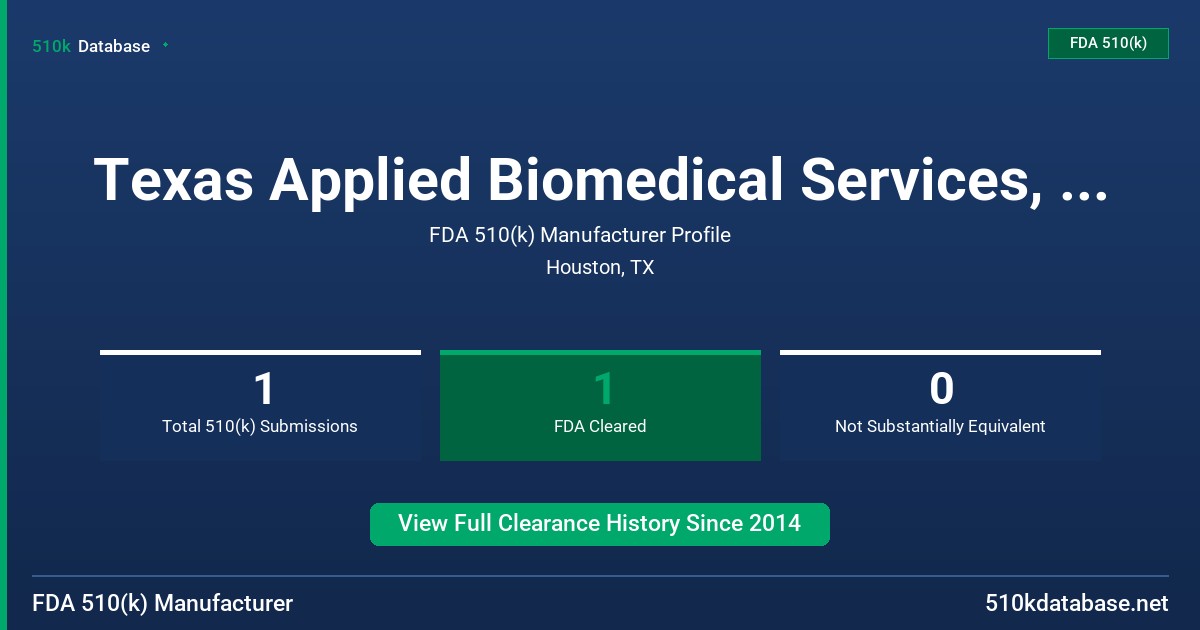 510k Database

FDA 510(k)

Texas Applied Biomedical Services, ...

FDA 510(k) Manufacturer Profile

Houston, TX

1
Total 510(k) Submissions

1
FDA Cleared

0
Not Substantially Equivalent

View Full Clearance History Since 2014

FDA 510(k) Manufacturer

510kdatabase.net